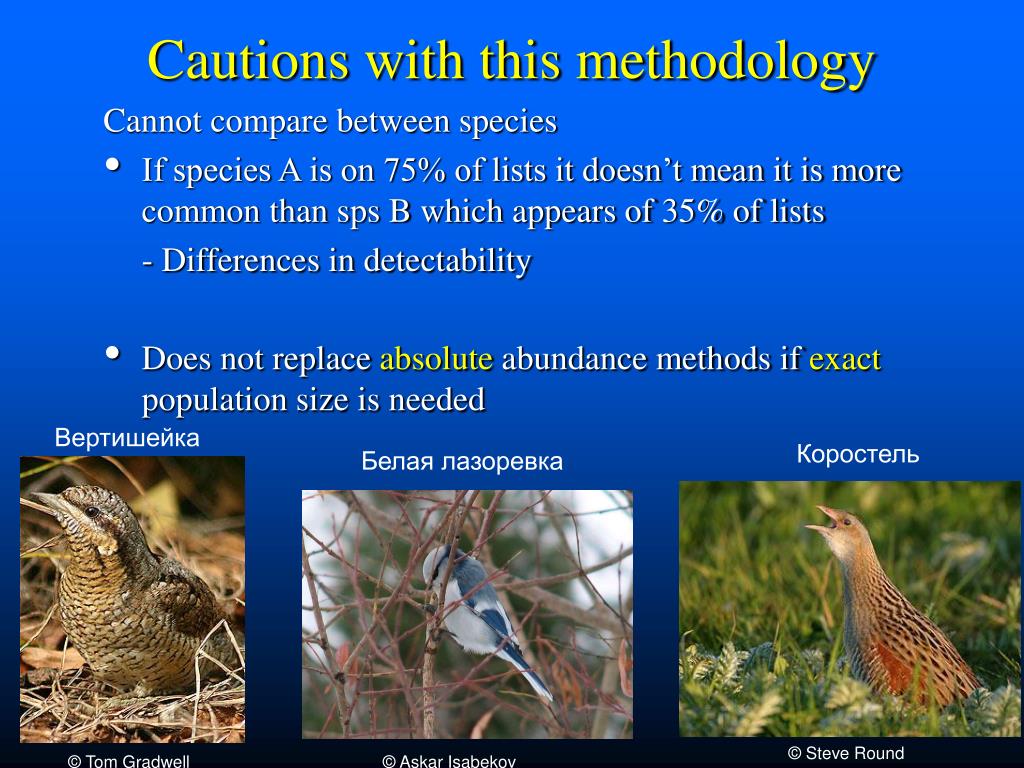 Cautions with this methodology

Cannot compare between species

• If species A is on 75% of lists it doesn't mean it is more common than sps B which appears of 35% of lists

- Differences in detectability

• Does not replace absolute abundance methods if exact population size is needed

Вертишейка

Белая лазоревка

Коростель

© Tom Gradwell

© Askar Isabekov

© Steve Round